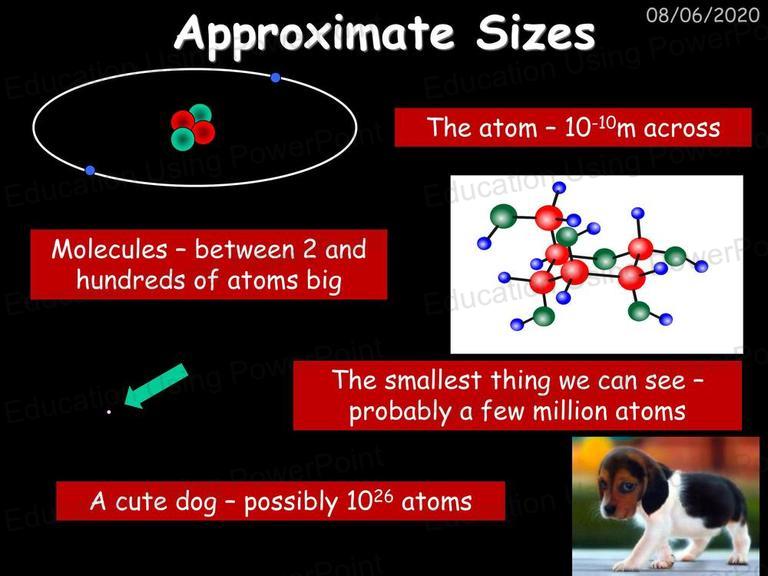 Approximate Sizes

08/06/2020

The atom – $10^{-10}$m across

Molecules – between 2 and hundreds of atoms big

The smallest thing we can see – probably a few million atoms

A cute dog – possibly $10^{26}$ atoms

Education Using PowerPoint